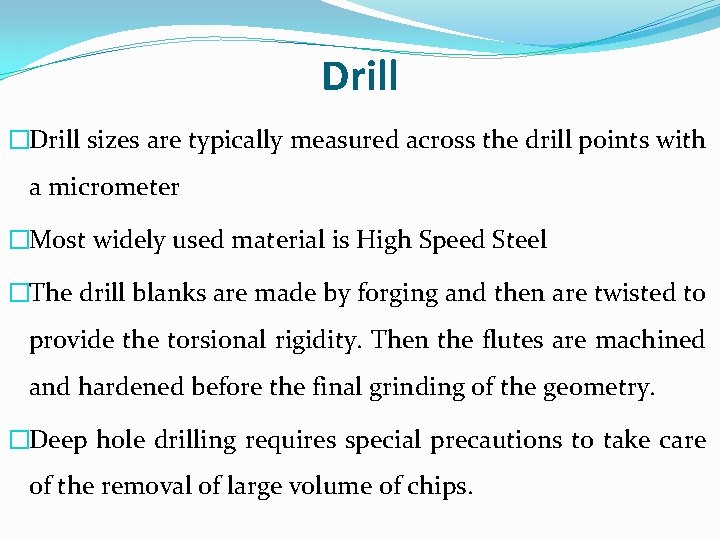 Drill

□Drill sizes are typically measured across the drill points with a micrometer

□Most widely used material is High Speed Steel

□The drill blanks are made by forging and then are twisted to provide the torsional rigidity. Then the flutes are machined and hardened before the final grinding of the geometry.

□Deep hole drilling requires special precautions to take care of the removal of large volume of chips.